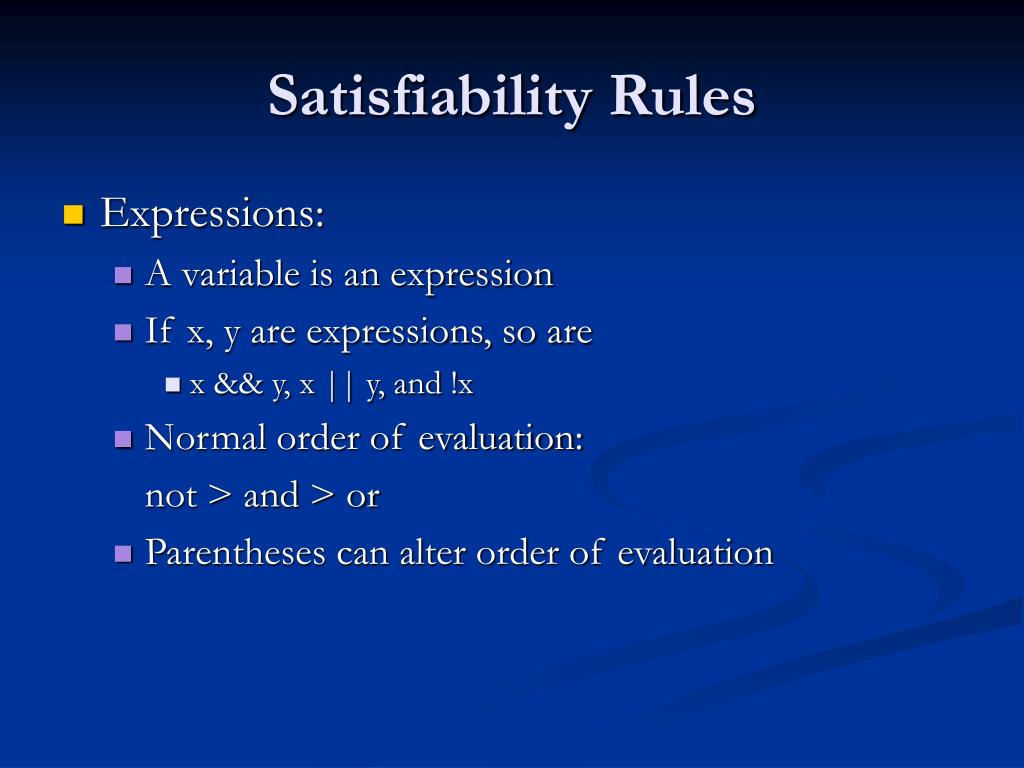 Satisfiability Rules

Expressions:

A variable is an expression

If x, y are expressions, so are

x && y, x || y, and !x

Normal order of evaluation:
not > and > or

Parentheses can alter order of evaluation